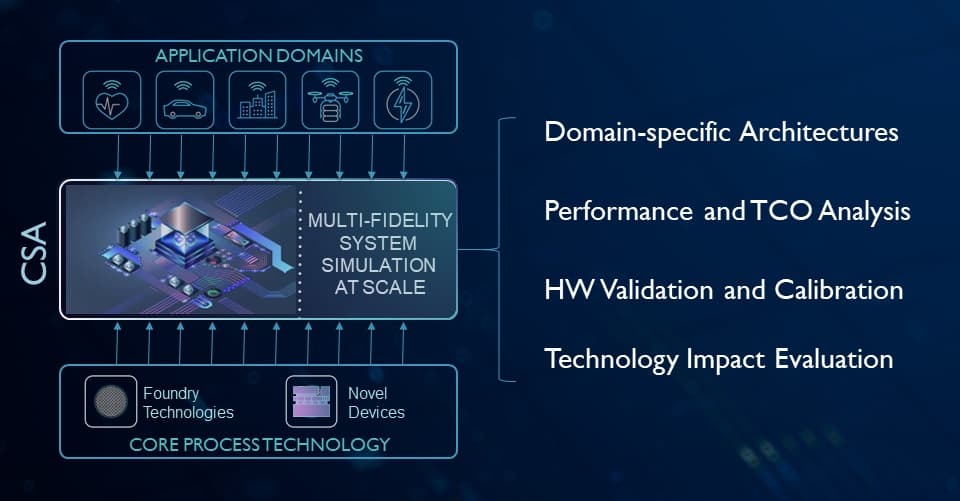 APPLICATION DOMAINS

CSA

MULTI-FIDELITY SYSTEM SIMULATION AT SCALE

Foundry Technologies

Novel Devices

CORE PROCESS TECHNOLOGY

Domain-specific Architectures

Performance and TCO Analysis

HW Validation and Calibration

Technology Impact Evaluation